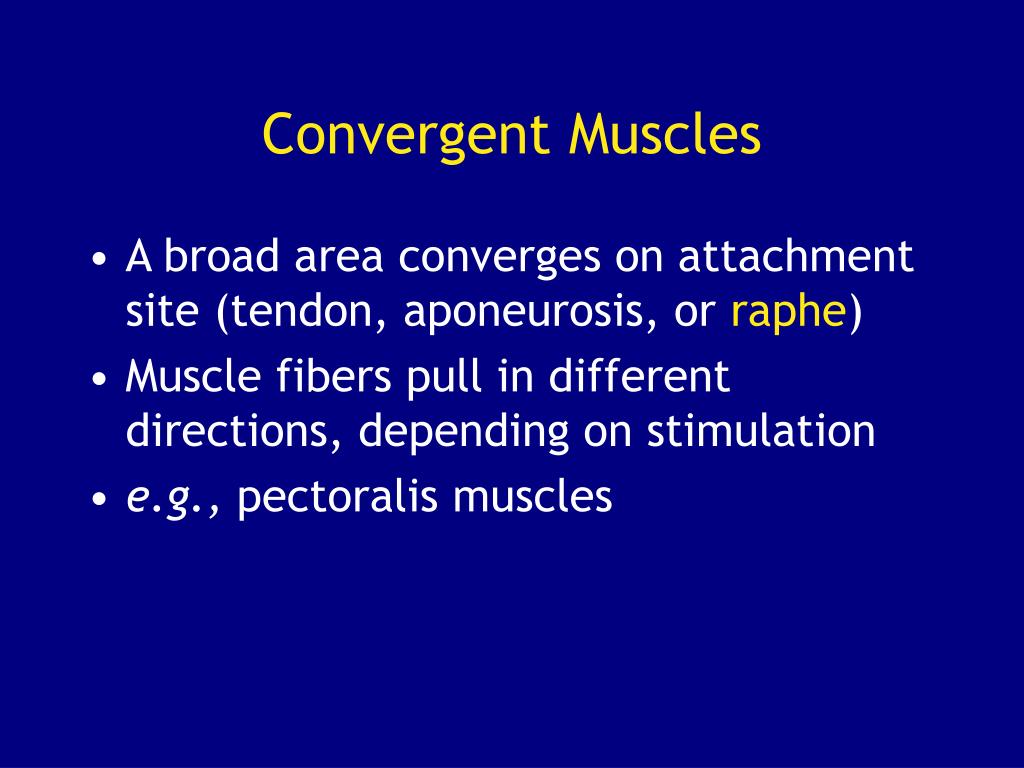 Convergent Muscles

• A broad area converges on attachment site (tendon, aponeurosis, or raphe)
• Muscle fibers pull in different directions, depending on stimulation
• e.g., pectoralis muscles